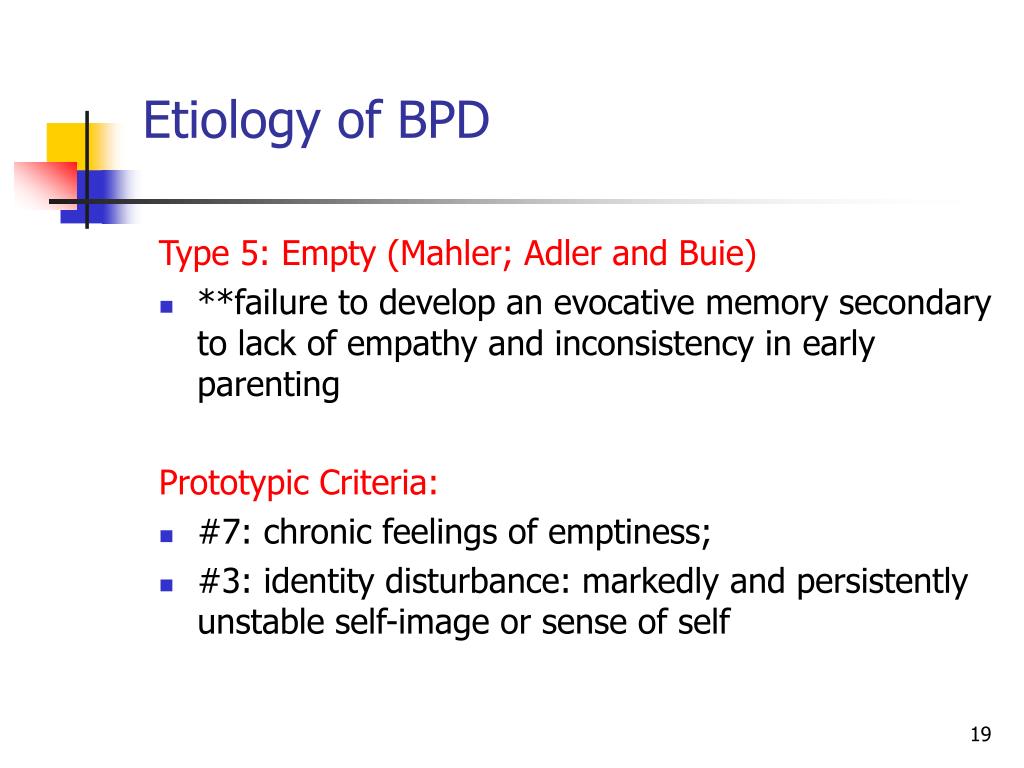 Etiology of BPD

Type 5: Empty (Mahler; Adler and Buie)

- **failure to develop an evocative memory secondary to lack of empathy and inconsistency in early parenting

Prototypic Criteria:

- #7: chronic feelings of emptiness;
- #3: identity disturbance: markedly and persistently unstable self-image or sense of self

19